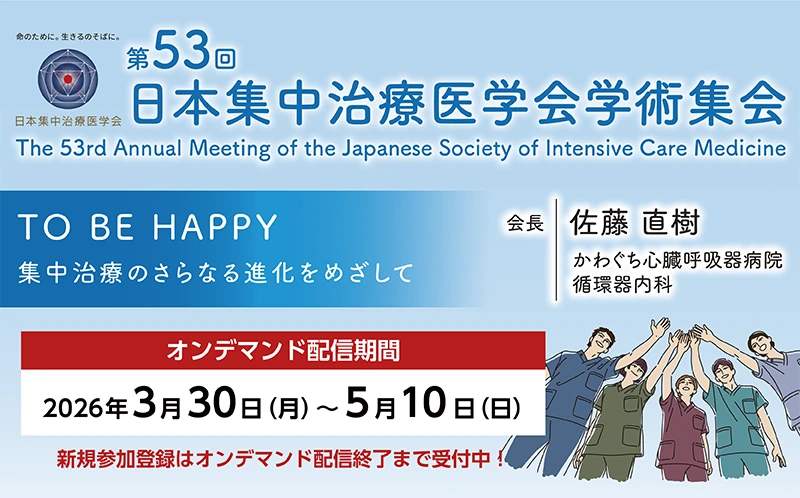 命のために。生きるのそばに。

日本集中治療医学会

第53回
日本集中治療医学会学術集会
The 53rd Annual Meeting of the Japanese Society of Intensive Care Medicine

TO BE HAPPY
集中治療のさらなる進化をめざして

会長 佐藤 直樹
かわぐち心臓呼吸器病院
循環器内科

オンデマンド配信期間
2026年3月30日(月)～5月10日(日)

新規参加登録はオンデマンド配信終了まで受付中！